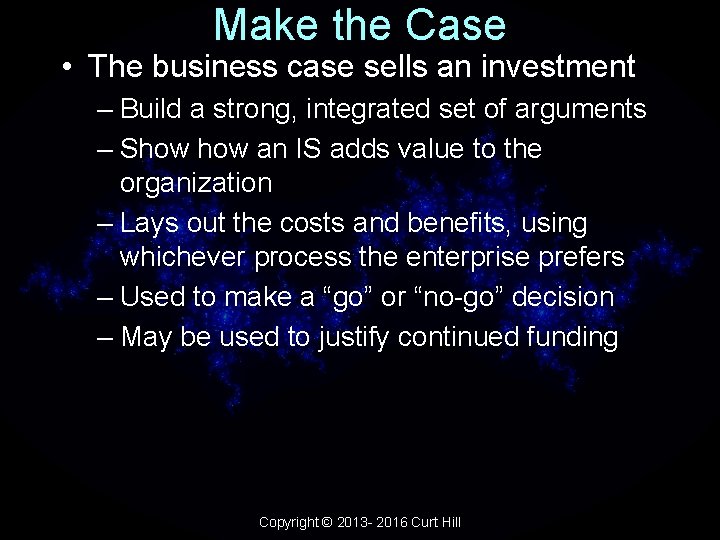 Make the Case

• The business case sells an investment
– Build a strong, integrated set of arguments
– Show how an IS adds value to the organization
– Lays out the costs and benefits, using whichever process the enterprise prefers
– Used to make a “go” or “no-go” decision
– May be used to justify continued funding

Copyright © 2013- 2016 Curt Hill